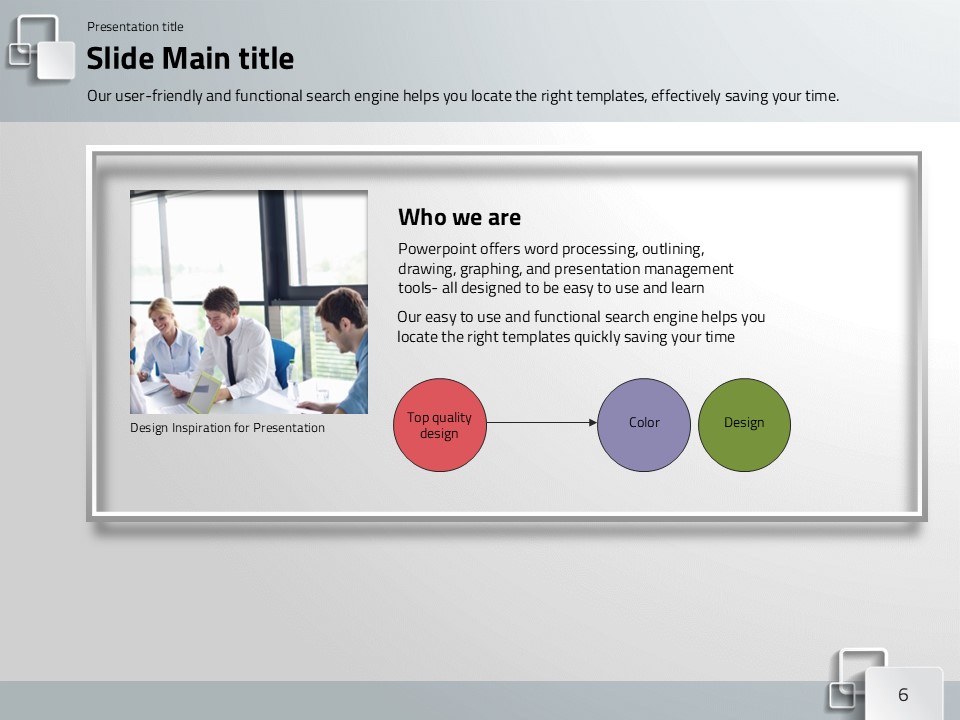 Presentation title

Slide Main title

Our user-friendly and functional search engine helps you locate the right templates, effectively saving your time.

Design Inspiration for Presentation

Who we are

Powerpoint offers word processing, outlining, drawing, graphing, and presentation management tools- all designed to be easy to use and learn

Our easy to use and functional search engine helps you locate the right templates quickly saving your time

Top quality design

Color

Design

6